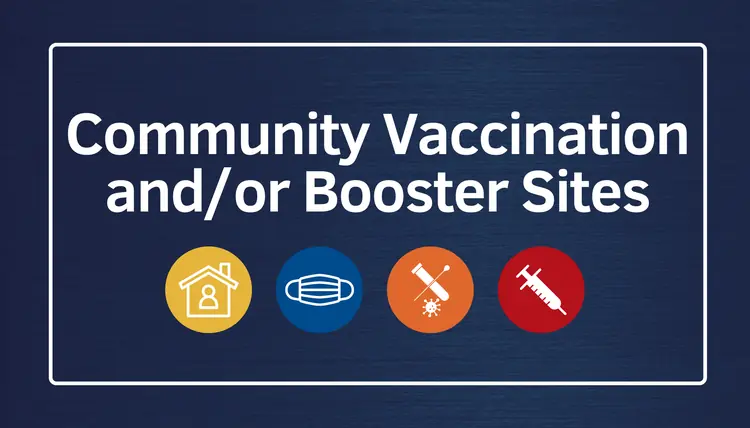 Community Vaccination and/or Booster Sites